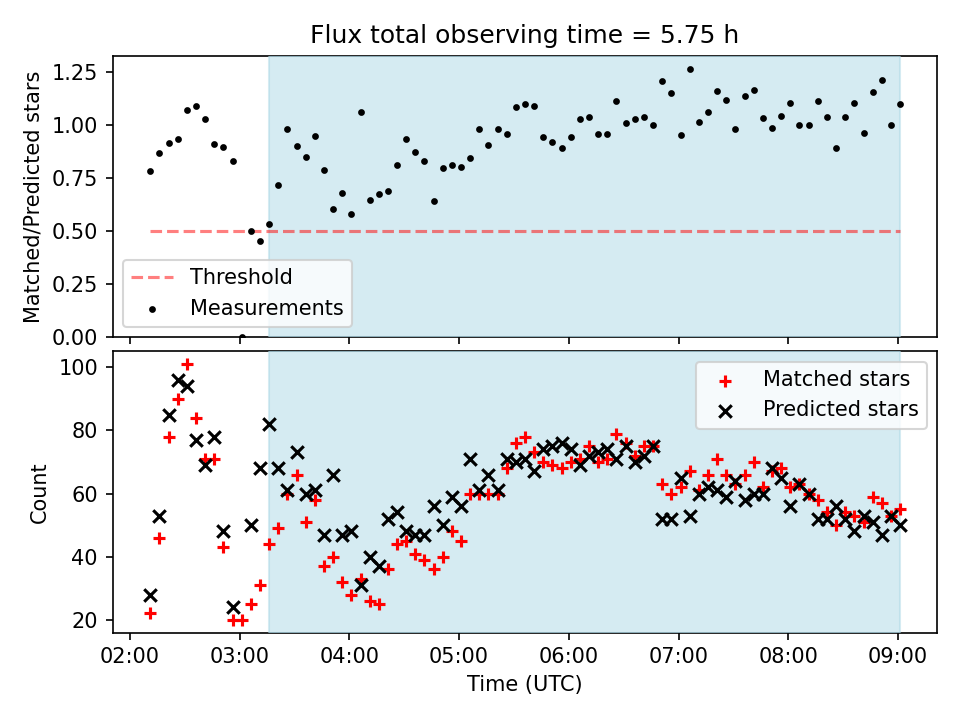 Flux total observing time = 5.75 h

Matched/Predicted stars

1.25
1.00
0.75
0.50
0.25
0.00

Threshold
Measurements

Count

100
80
60
40
20

Matched stars
Predicted stars

02:00 03:00 04:00 05:00 06:00 07:00 08:00 09:00

Time (UTC)